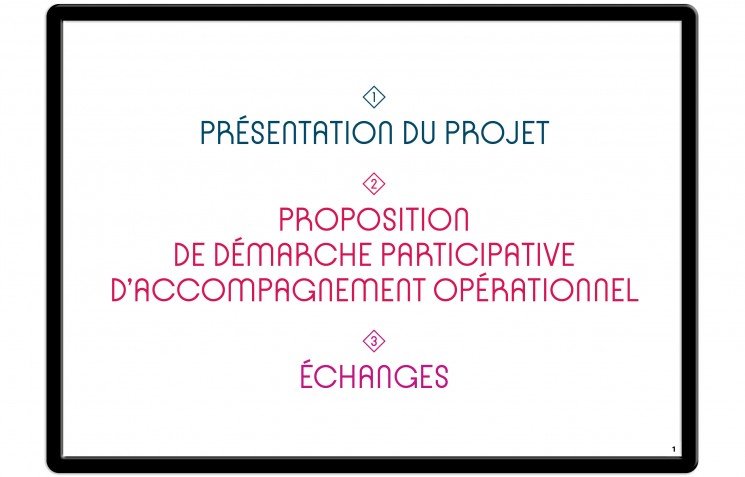 1
PRÉSENTATION DU PROJET

2
PROPOSITION DE DÉMARCHE PARTICIPATIVE D'ACCOMPAGNEMENT OPÉRATIONNEL

3
ÉCHANGES

1